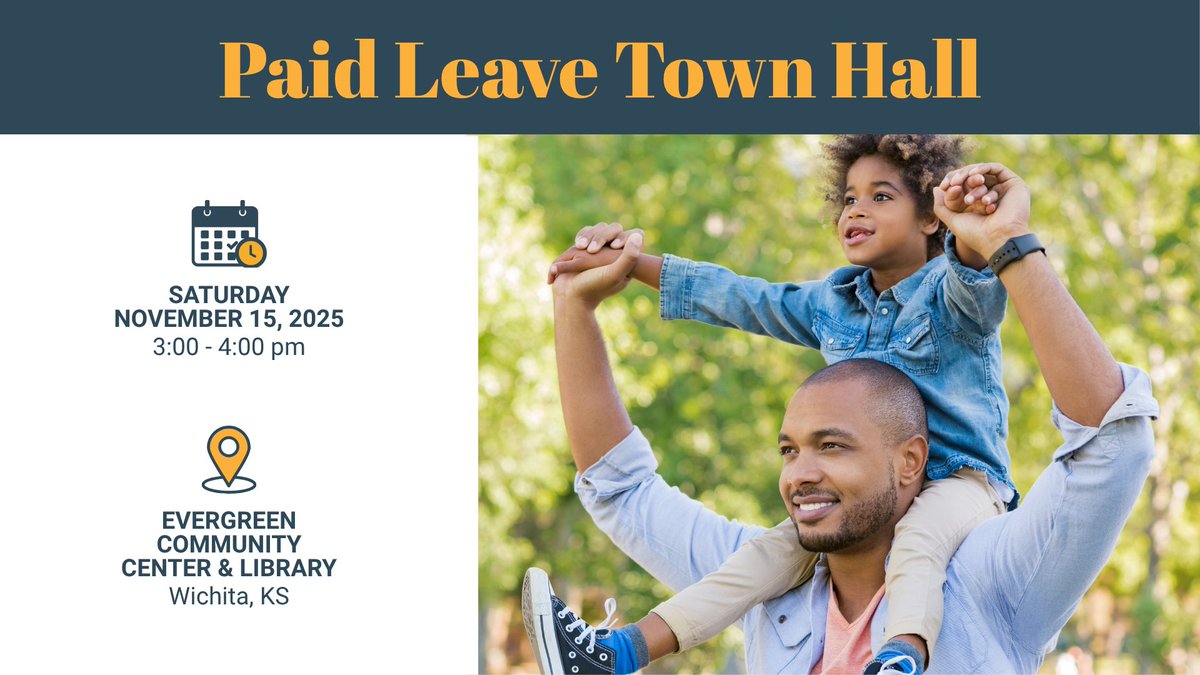 Paid Leave Town Hall

SATURDAY
NOVEMBER 15, 2025
3:00 - 4:00 pm

EVERGREEN
COMMUNITY
CENTER & LIBRARY
Wichita, KS